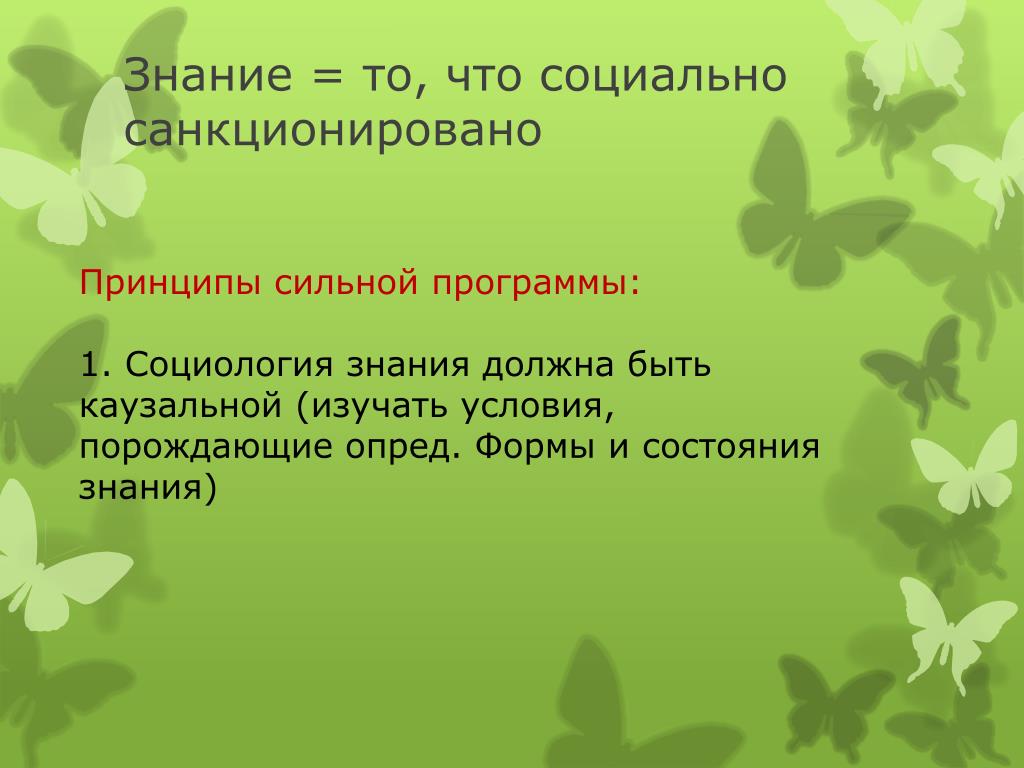 Знание = то, что социально санкционировано

Принципы сильной программы:

1. Социология знания должна быть каузальной (изучать условия, порождающие опред. Формы и состояния знания)